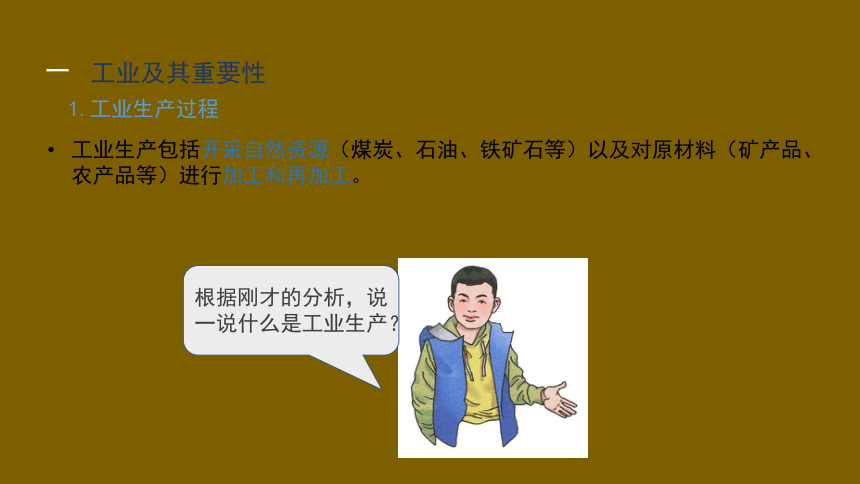 一 工业及其重要性

1. 工业生产过程

• 工业生产包括开采自然资源（煤炭、石油、铁矿石等）以及对原材料（矿产品、农产品等）进行加工和再加工。

根据刚才的分析，说一说什么是工业生产？